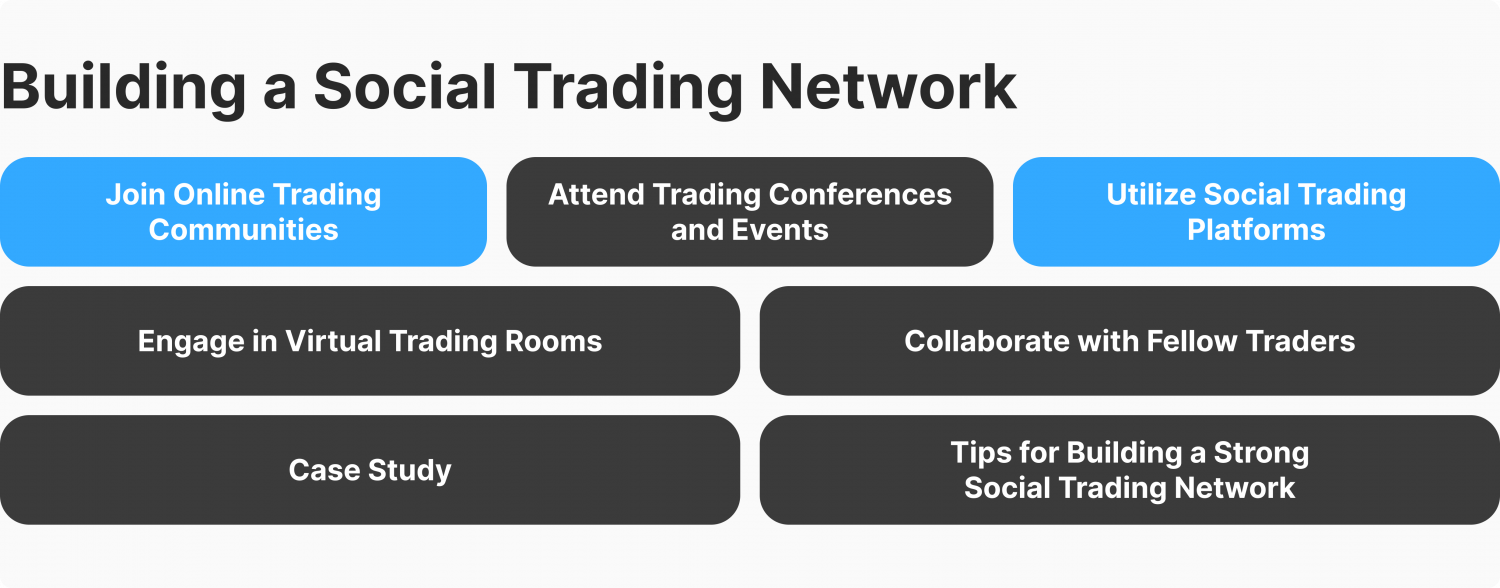 Building a Social Trading Network

Join Online Trading Communities

Attend Trading Conferences and Events

Utilize Social Trading Platforms

Engage in Virtual Trading Rooms

Collaborate with Fellow Traders

Case Study

Tips for Building a Strong Social Trading Network